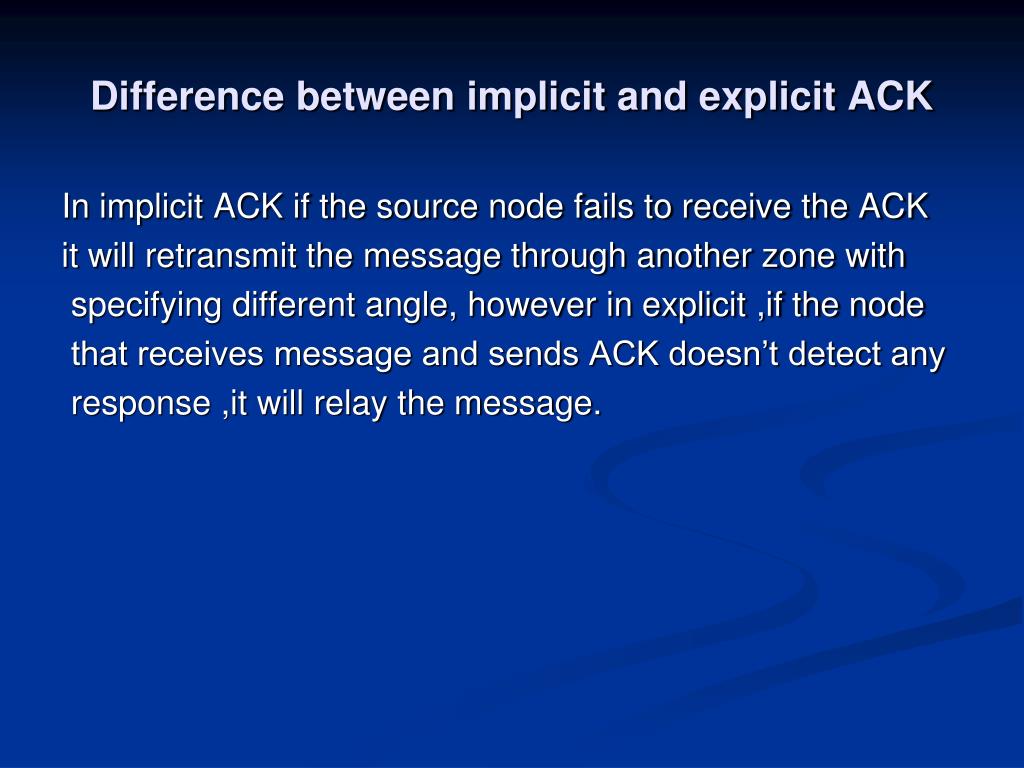 Difference between implicit and explicit ACK

In implicit ACK if the source node fails to receive the ACK it will retransmit the message through another zone with specifying different angle, however in explicit ,if the node that receives message and sends ACK doesn’t detect any response ,it will relay the message.